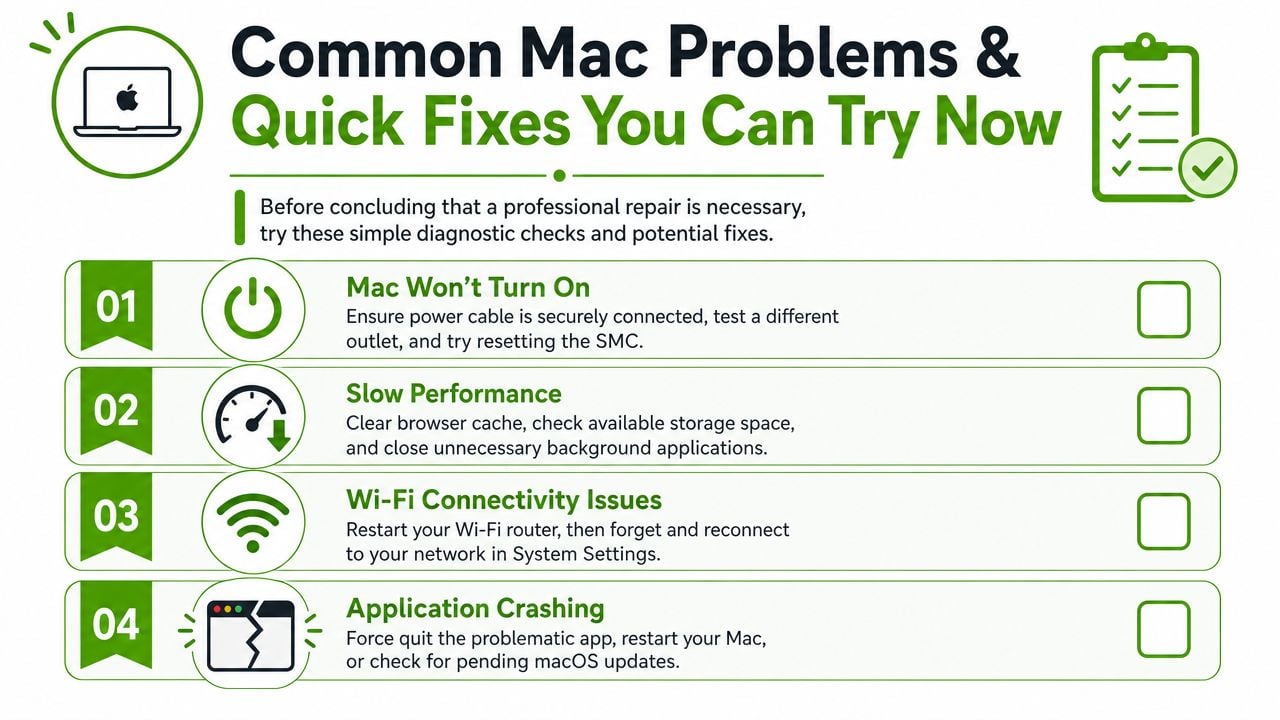 Common Mac Problems & Quick Fixes You Can Try Now

Before concluding that a professional repair is necessary, try these simple diagnostic checks and potential fixes.

01
Mac Won't Turn On
Ensure power cable is securely connected, test a different outlet, and try resetting the SMC.

02
Slow Performance
Clear browser cache, check available storage space, and close unnecessary background applications.

03
Wi-Fi Connectivity Issues
Restart your Wi-Fi router, then forget and reconnect to your network in System Settings.

04
Application Crashing
Force quit the problematic app, restart your Mac, or check for pending macOS updates.